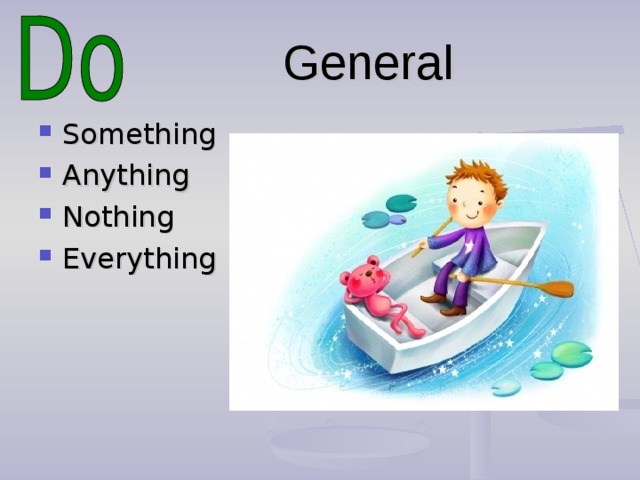 Do

General

- Something
- Anything
- Nothing
- Everything